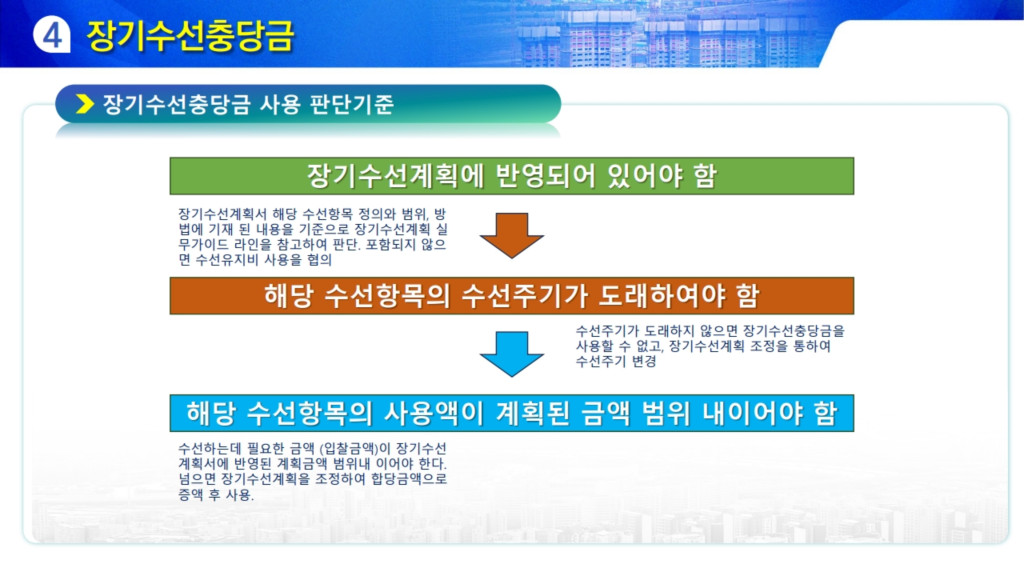 4 장기수선충당금

장기수선충당금 사용 판단기준

장기수선계획에 반영되어 있어야 함

장기수선계획서 해당 수선항목 정의와 범위, 방법에 기재 된 내용을 기준으로 장기수선계획 실무가이드 라인을 참고하여 판단. 포함되지 않으면 수선유지비 사용을 협의

해당 수선항목의 수선주기가 도래하여야 함

수선주기가 도래하지 않으면 장기수선충당금을 사용할 수 없고, 장기수선계획 조정을 통하여 수선주기 변경

해당 수선항목의 사용액이 계획된 금액 범위 내이어야 함

수선하는데 필요한 금액 (입찰금액)이 장기수선계획서에 반영된 계획금액 범위내 이어야 한다. 넘으면 장기수선계획을 조정하여 합당금액으로 증액 후 사용.